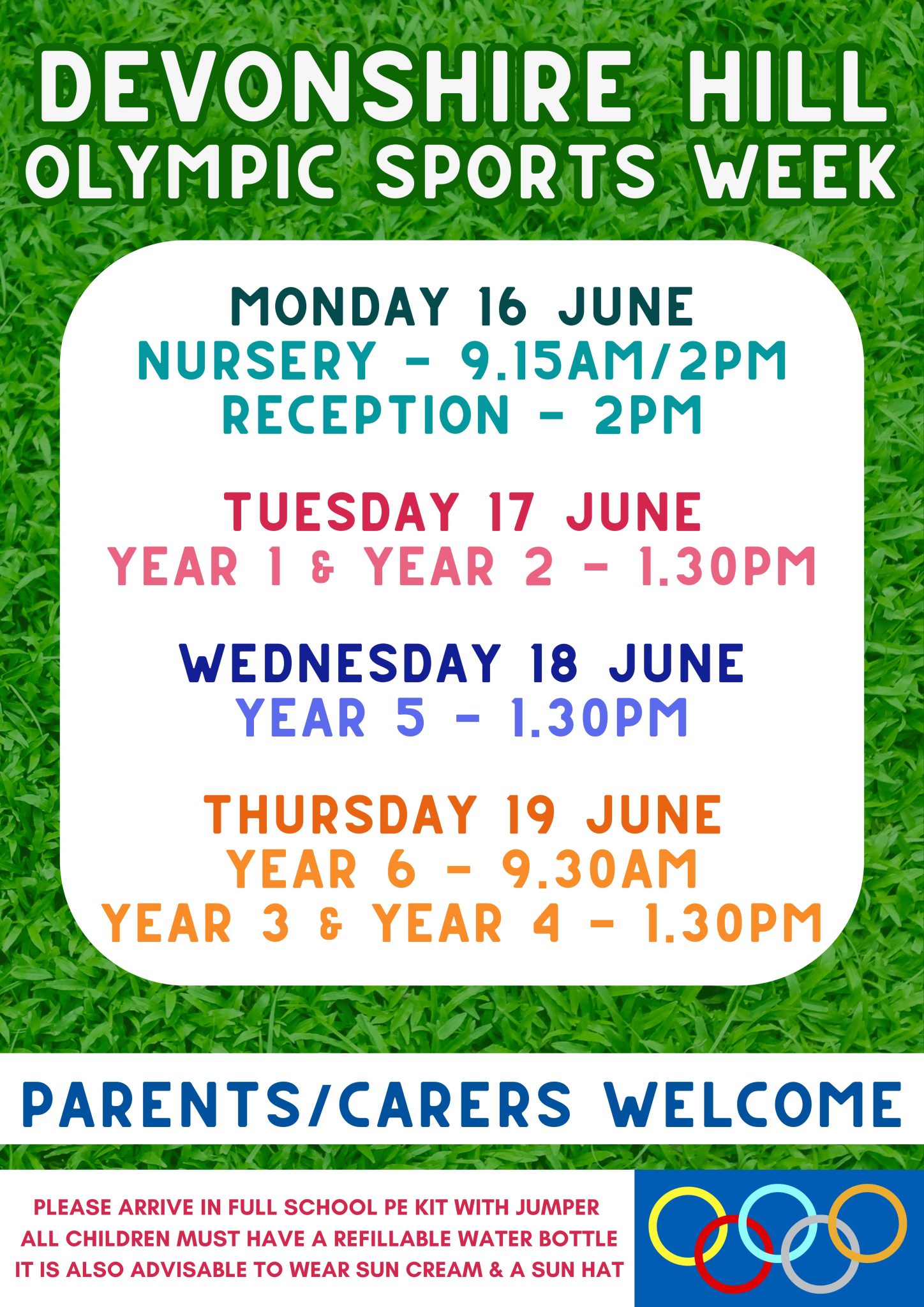 DEVONSHIRE HILL
OLYMPIC SPORTS WEEK

MONDAY 16 JUNE
NURSERY - 9.15AM/2PM
RECEPTION - 2PM

TUESDAY 17 JUNE
YEAR 1 & YEAR 2 - 1.30PM

WEDNESDAY 18 JUNE
YEAR 5 - 1.30PM

THURSDAY 19 JUNE
YEAR 6 - 9.30AM
YEAR 3 & YEAR 4 - 1.30PM

PARENTS/CARERS WELCOME

PLEASE ARRIVE IN FULL SCHOOL PE KIT WITH JUMPER
ALL CHILDREN MUST HAVE A REFILLABLE WATER BOTTLE
IT IS ALSO ADVISABLE TO WEAR SUN CREAM & A SUN HAT